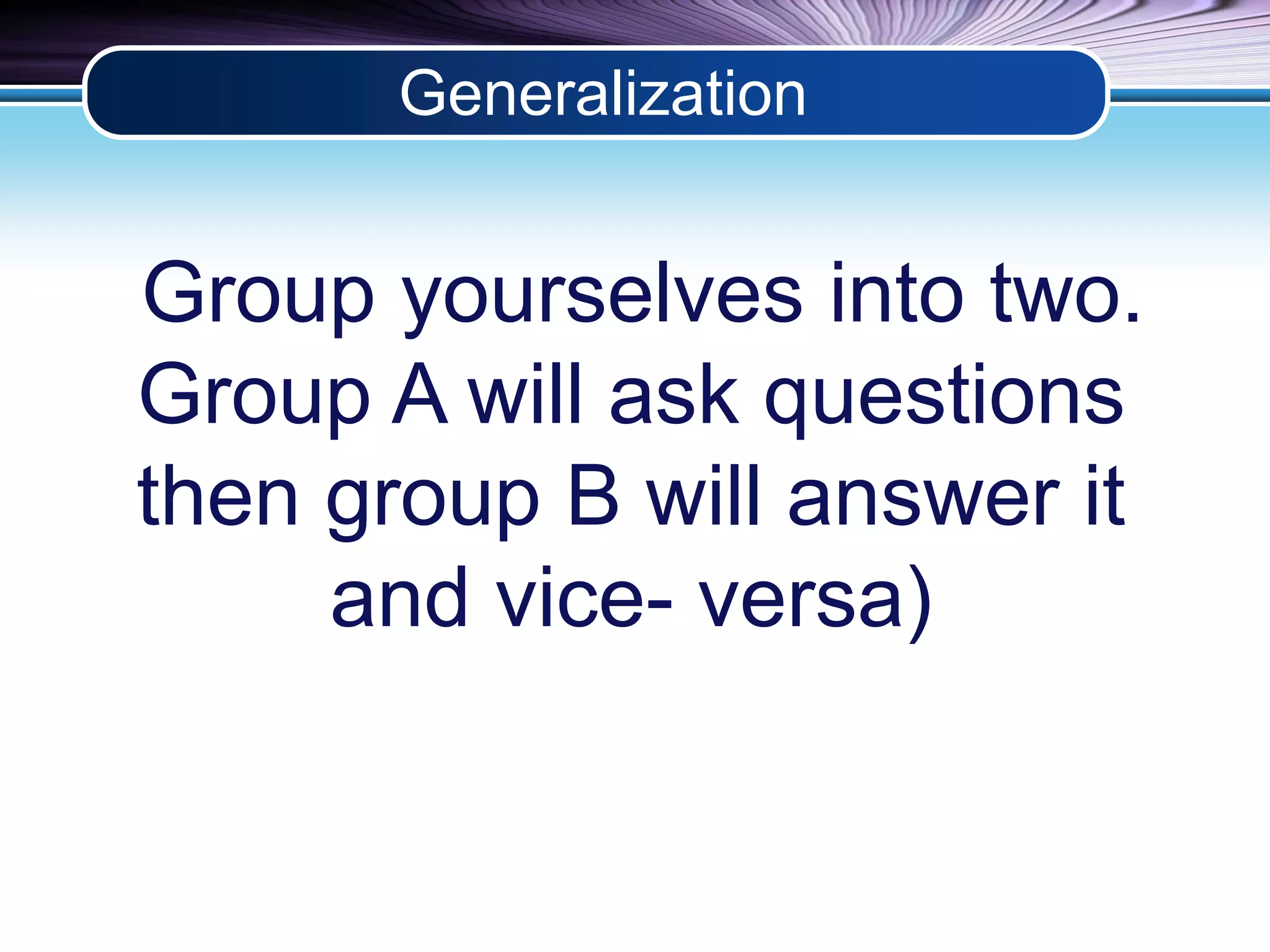 Generalization

Group yourselves into two. Group A will ask questions then group B will answer it and vice- versa)